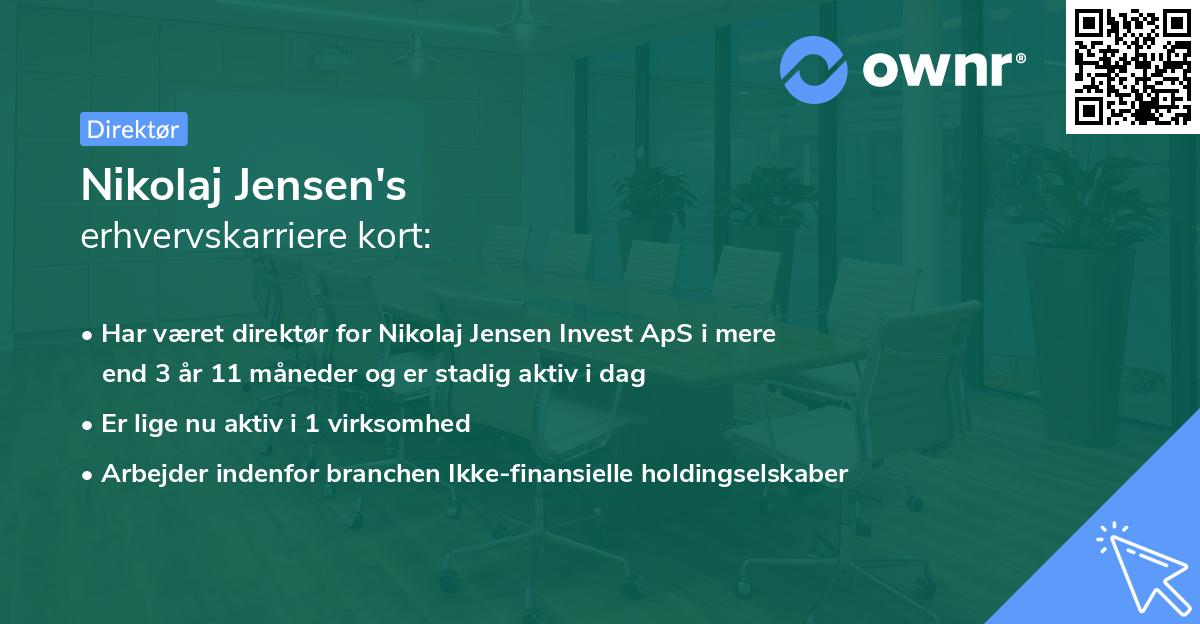 ownr®

Direktør

Nikolaj Jensen's
erhvervskarriere kort:

• Har været direktør for Nikolaj Jensen Invest ApS i mere end 3 år 11 måneder og er stadig aktiv i dag
• Er lige nu aktiv i 1 virksomhed
• Arbejder indenfor branchen Ikke-finansielle holdingselskaber